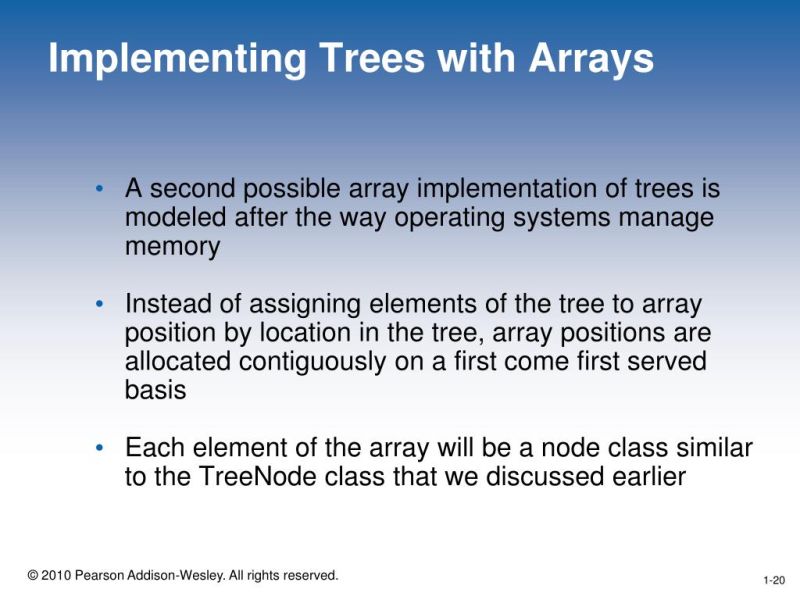 Implementing Trees with Arrays

• A second possible array implementation of trees is modeled after the way operating systems manage memory

• Instead of assigning elements of the tree to array position by location in the tree, array positions are allocated contiguously on a first come first served basis

• Each element of the array will be a node class similar to the TreeNode class that we discussed earlier

© 2010 Pearson Addison-Wesley. All rights reserved.

1-20